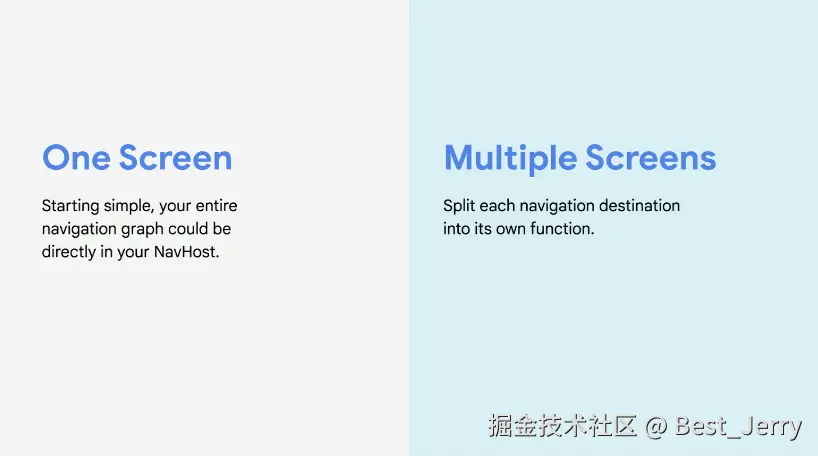 One Screen

Starting simple, your entire navigation graph could be directly in your NavHost.

Multiple Screens

Split each navigation destination into its own function.

掘金技术社区 @ Best_Jerry